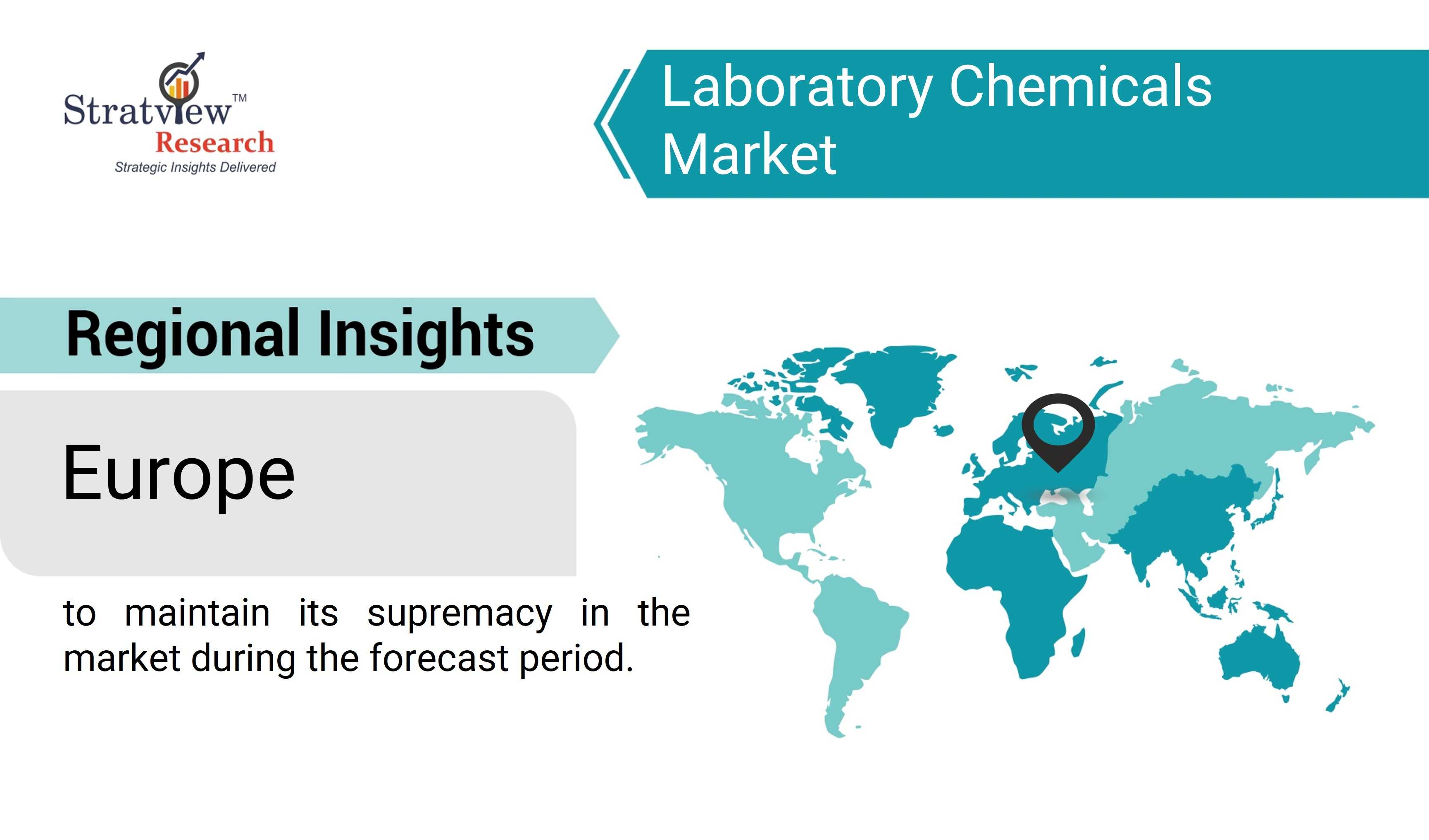 Stratview™
Research
Strategic Insights Delivered

Laboratory Chemicals Market

Regional Insights

Europe

to maintain its supremacy in the market during the forecast period.